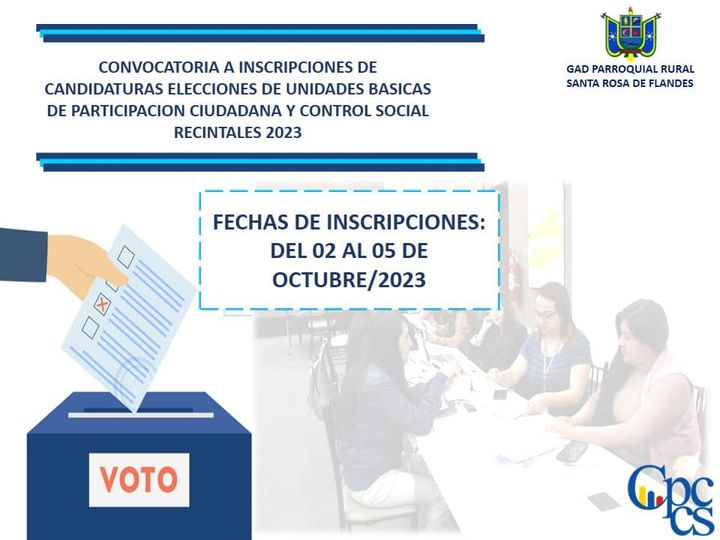 CONVOCATORIA A INSCRIPCIONES DE CANDIDATURAS ELECCIONES DE UNIDADES BASICAS DE PARTICIPACION CIUDADANA Y CONTROL SOCIAL RECINTALES 2023

GAD PARROQUIAL RURAL SANTA ROSA DE FLANDES

FECHAS DE INSCRIPCIONES: DEL 02 AL 05 DE OCTUBRE/2023

VOTO

Cpccs